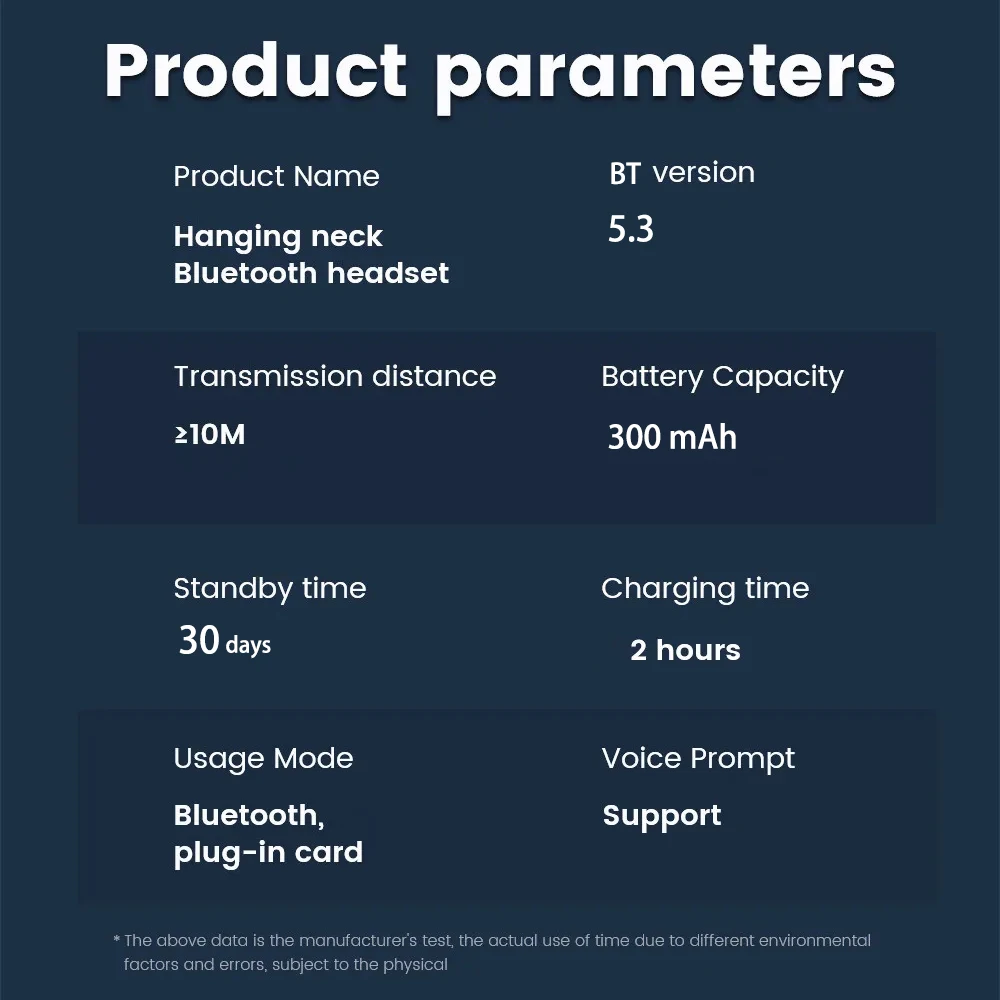 Product parameters

Product Name
Hanging neck Bluetooth headset

BT version
5.3

Transmission distance
≥10M

Battery Capacity
300 mAh

Standby time
30 days

Charging time
2 hours

Usage Mode
Bluetooth, plug-in card

Voice Prompt
Support

* The above data is the manufacturer's test, the actual use of time due to different environmental factors and errors, subject to the physical